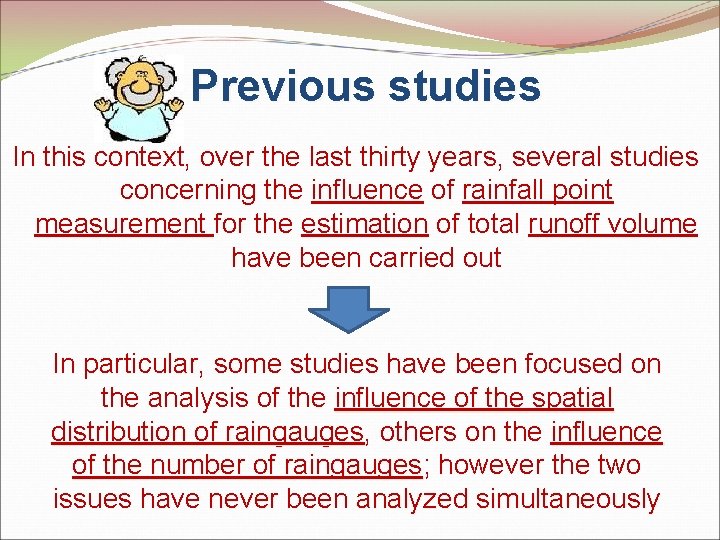 Previous studies

In this context, over the last thirty years, several studies concerning the influence of rainfall point measurement for the estimation of total runoff volume have been carried out

In particular, some studies have been focused on the analysis of the influence of the spatial distribution of raingauges, others on the influence of the number of raingauges; however the two issues have never been analyzed simultaneously